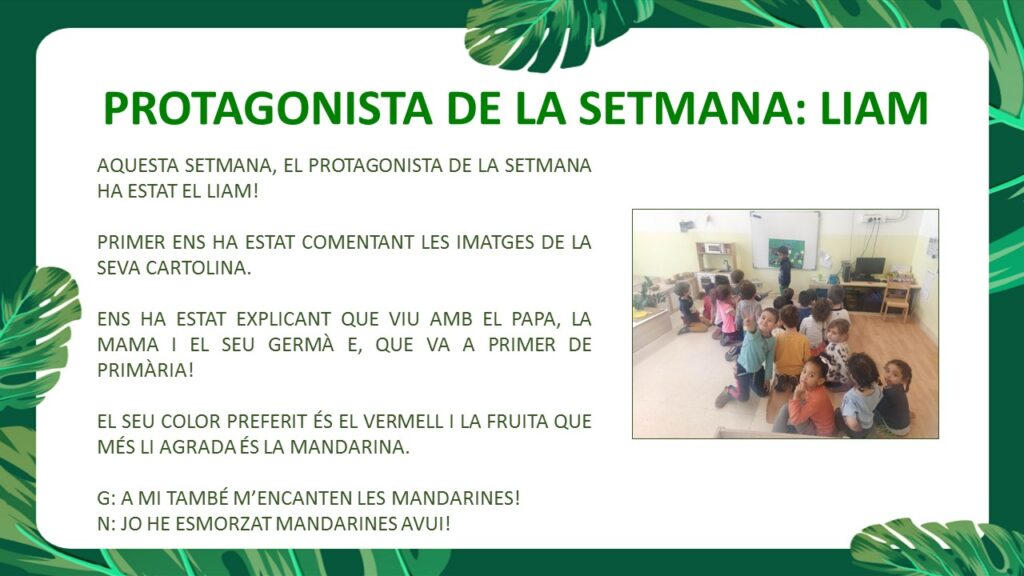 PROTAGONISTA DE LA SETMANA: LIAM

AQUESTA SETMANA, EL PROTAGONISTA DE LA SETMANA HA ESTAT EL LIAM!

PRIMER ENS HA ESTAT COMENTANT LES IMATGES DE LA SEVA CARTOLINA.

ENS HA ESTAT EXPLICANT QUE VIU AMB EL PAPA, LA MAMA I EL SEU GERMÀ E, QUE VA A PRIMER DE PRIMÀRIA!

EL SEU COLOR PREFERIT ÉS EL VERMELL I LA FRUITA QUE MÉS LI AGRADA ÉS LA MANDARINA.

G: A MI TAMBÉ M'ENCANTEN LES MANDARINES!
N: JO HE ESMORZAT MANDARINES AVUI!